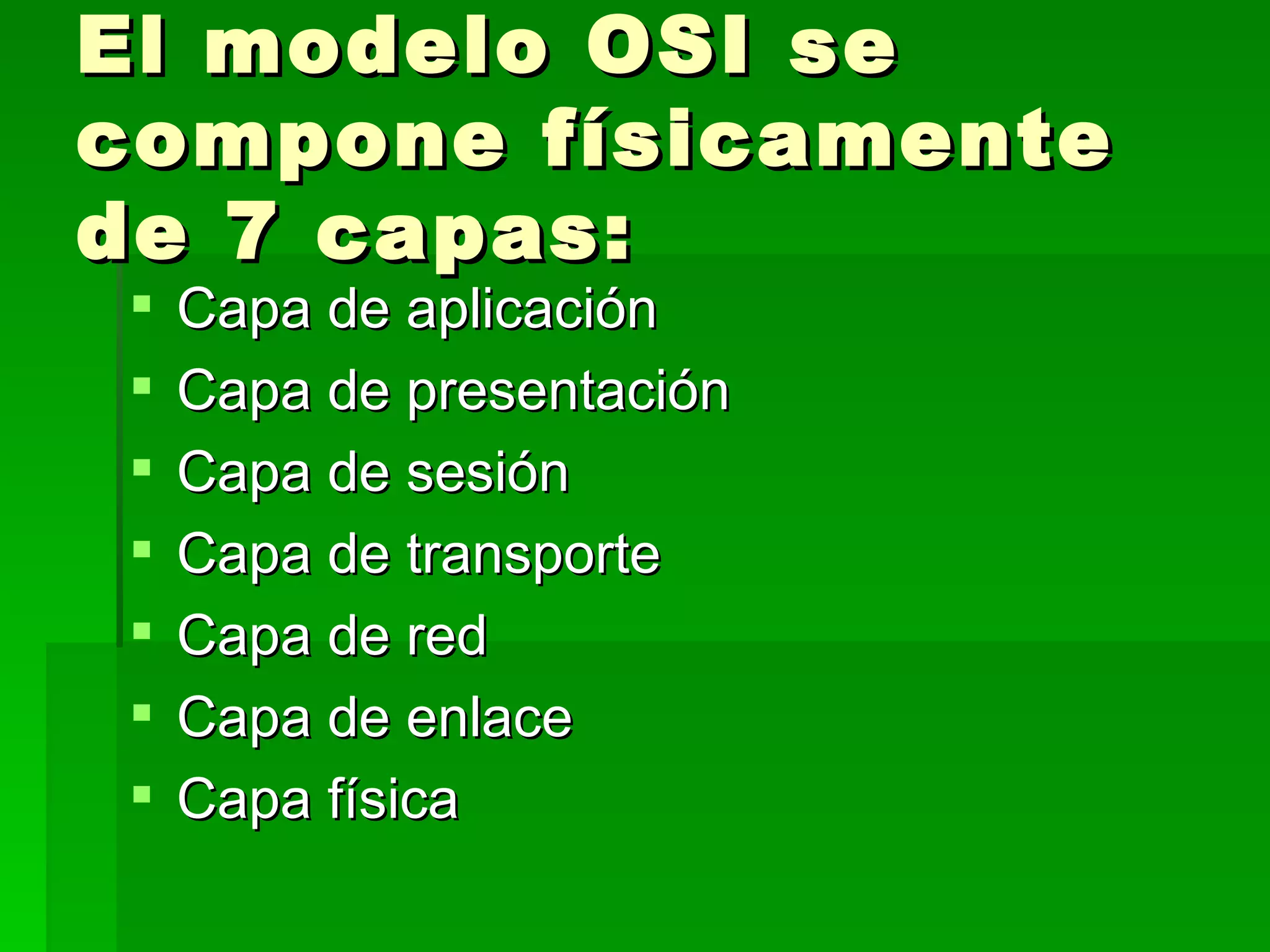 El modelo OSI se compone físicamente de 7 capas:

- Capa de aplicación
- Capa de presentación
- Capa de sesión
- Capa de transporte
- Capa de red
- Capa de enlace
- Capa física